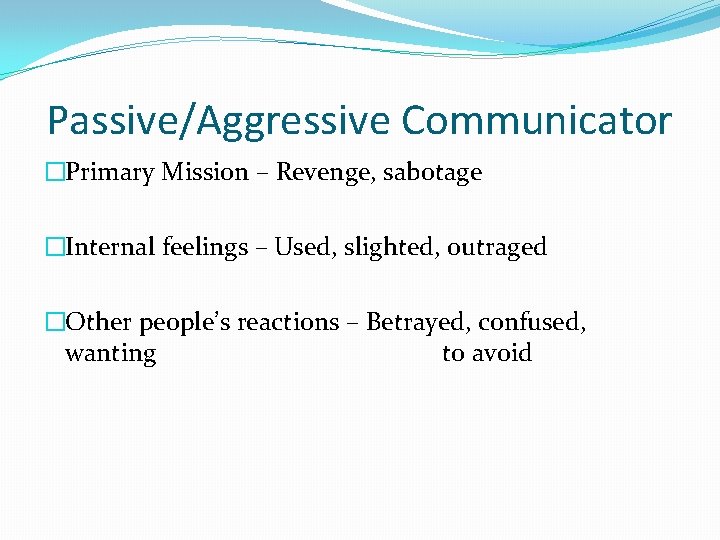 Passive/Aggressive Communicator

Primary Mission – Revenge, sabotage

Internal feelings – Used, slighted, outraged

Other people's reactions – Betrayed, confused, wanting to avoid